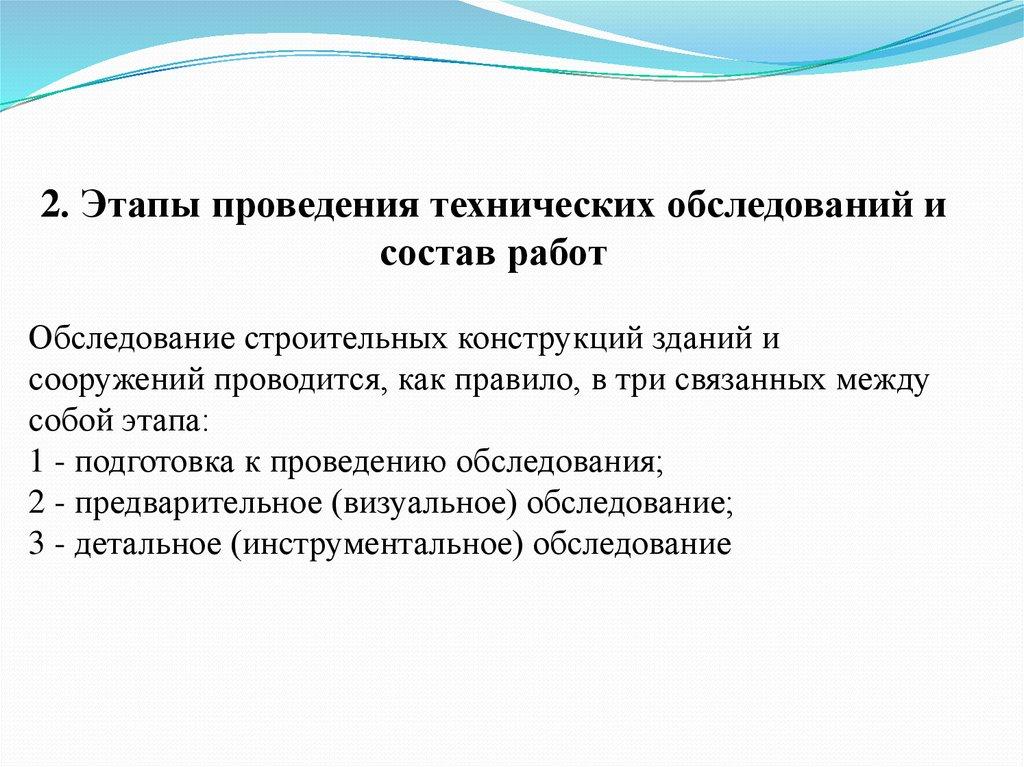 2. Этапы проведения технических обследований и состав работ

Обследование строительных конструкций зданий и сооружений проводится, как правило, в три связанных между собой этапа:
1 - подготовка к проведению обследования;
2 - предварительное (визуальное) обследование;
3 - детальное (инструментальное) обследование